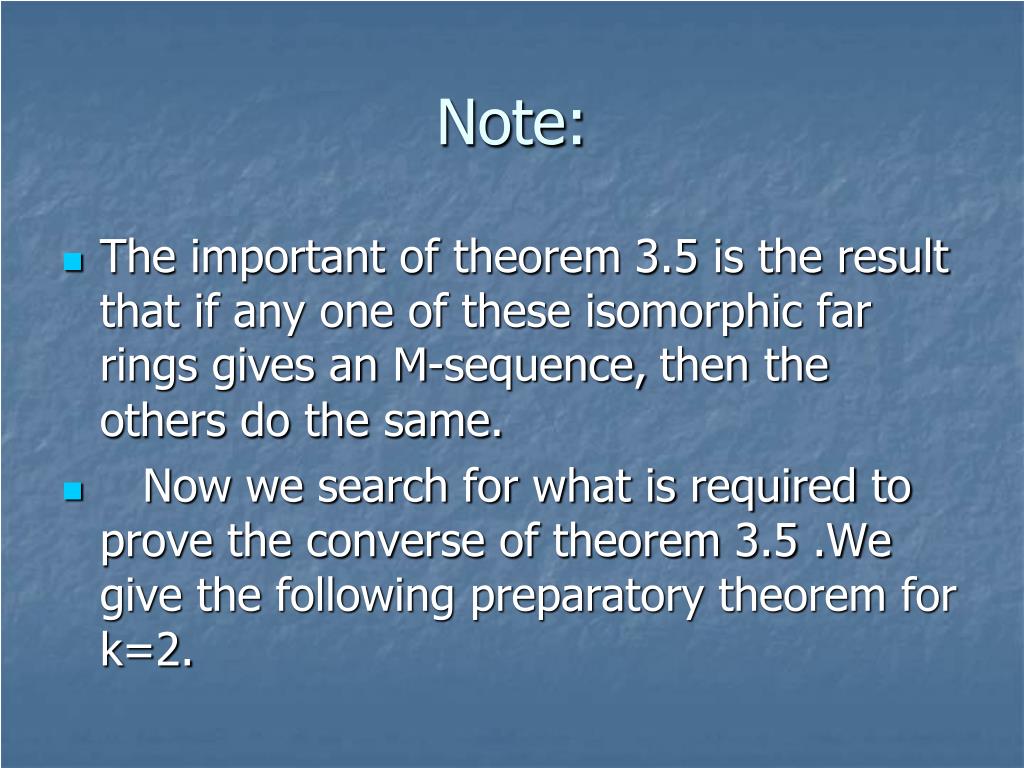 Note:

The important of theorem 3.5 is the result that if any one of these isomorphic far rings gives an M-sequence, then the others do the same.

Now we search for what is required to prove the converse of theorem 3.5 .We give the following preparatory theorem for k=2.